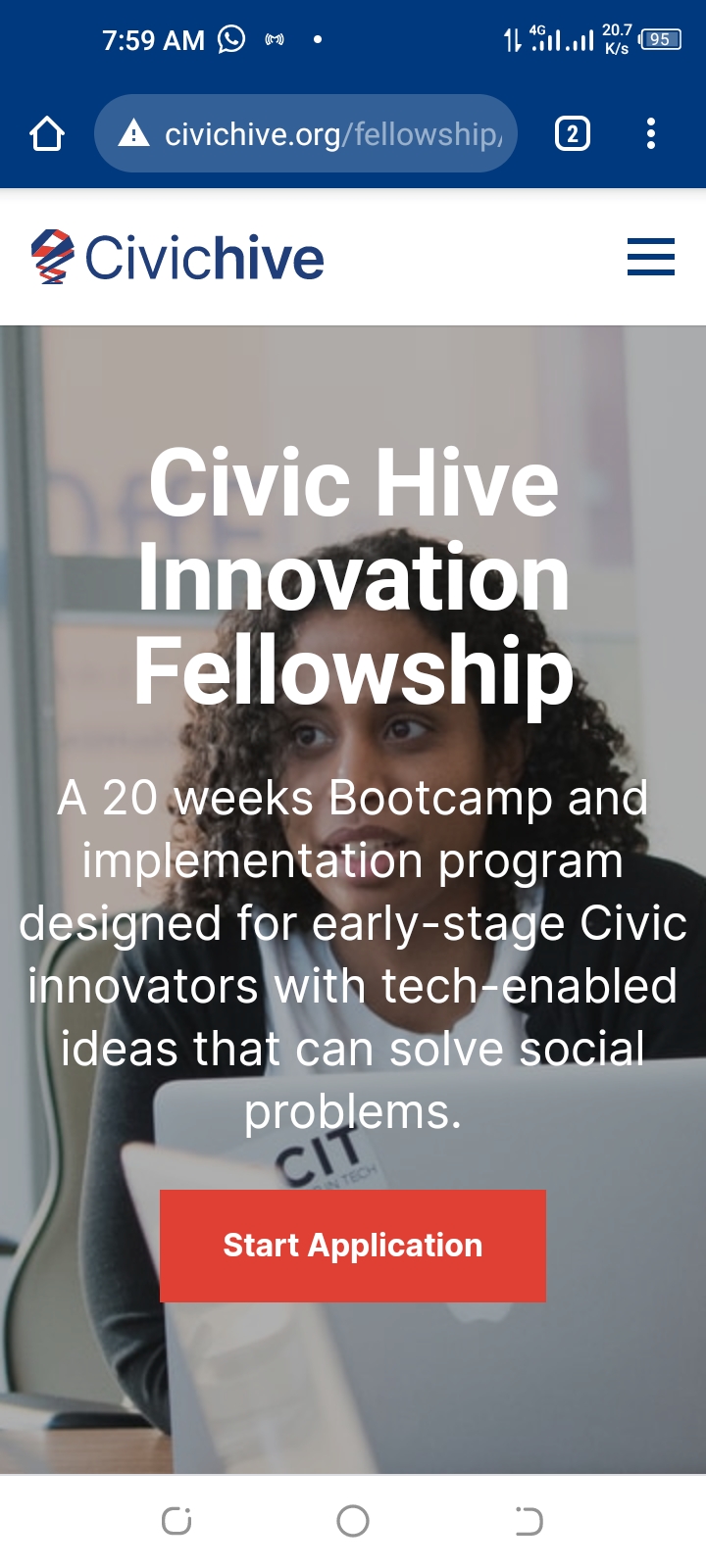 7:59 AM 4G 20.7 K/s 95

civichive.org/fellowship/

2

Civichive

Civic Hive Innovation Fellowship

A 20 weeks Bootcamp and implementation program designed for early-stage Civic innovators with tech-enabled ideas that can solve social problems.

CIT

Start Application